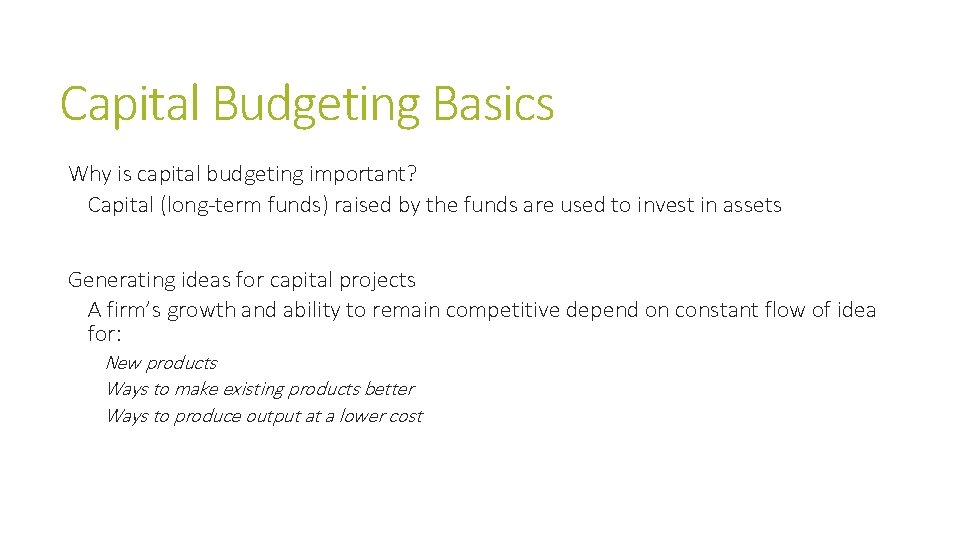 Capital Budgeting Basics

Why is capital budgeting important?

Capital (long-term funds) raised by the funds are used to invest in assets

Generating ideas for capital projects

A firm's growth and ability to remain competitive depend on constant flow of idea for:

New products

Ways to make existing products better

Ways to produce output at a lower cost